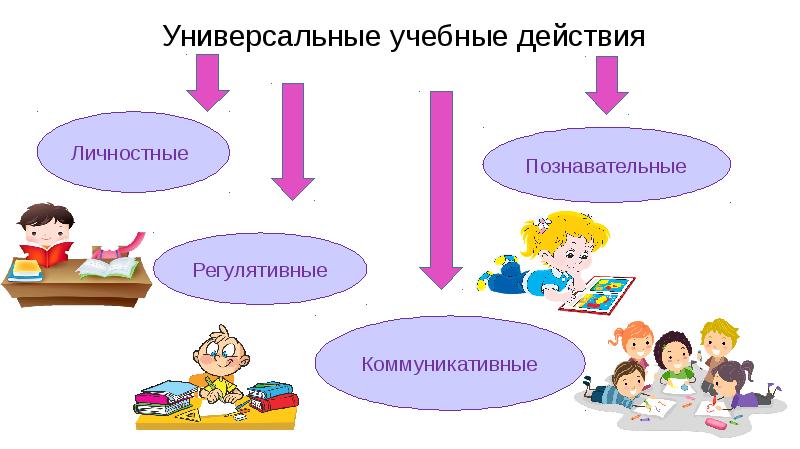 Универсальные учебные действия

Личностные

Познавательные

Регулятивные

Коммуникативные